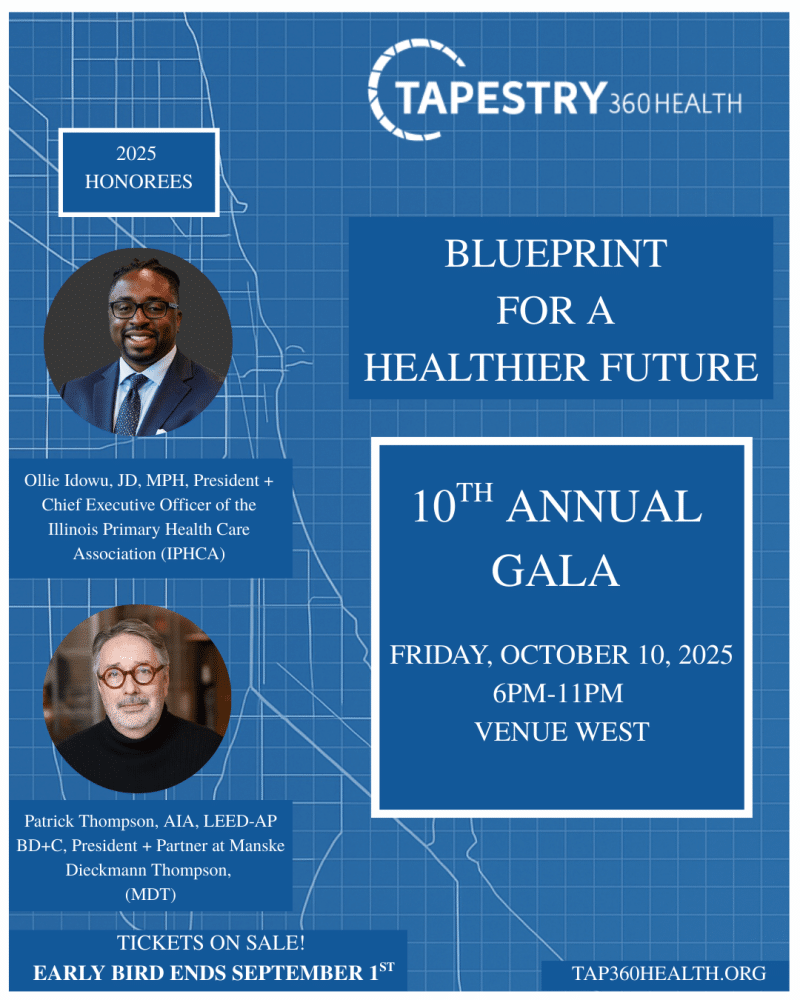 TAPESTRY 360 HEALTH

2025
HONOREES

BLUEPRINT
FOR A
HEALTHIER FUTURE

Ollie Idowu, JD, MPH, President + Chief Executive Officer of the Illinois Primary Health Care Association (IPHCA)

10$^{TH}$ ANNUAL
GALA

FRIDAY, OCTOBER 10, 2025
6PM-11PM
VENUE WEST

Patrick Thompson, AIA, LEED-AP BD+C, President + Partner at Manske Dieckmann Thompson, (MDT)

TICKETS ON SALE!
EARLY BIRD ENDS SEPTEMBER 1$^{ST}$

TAP360HEALTH.ORG